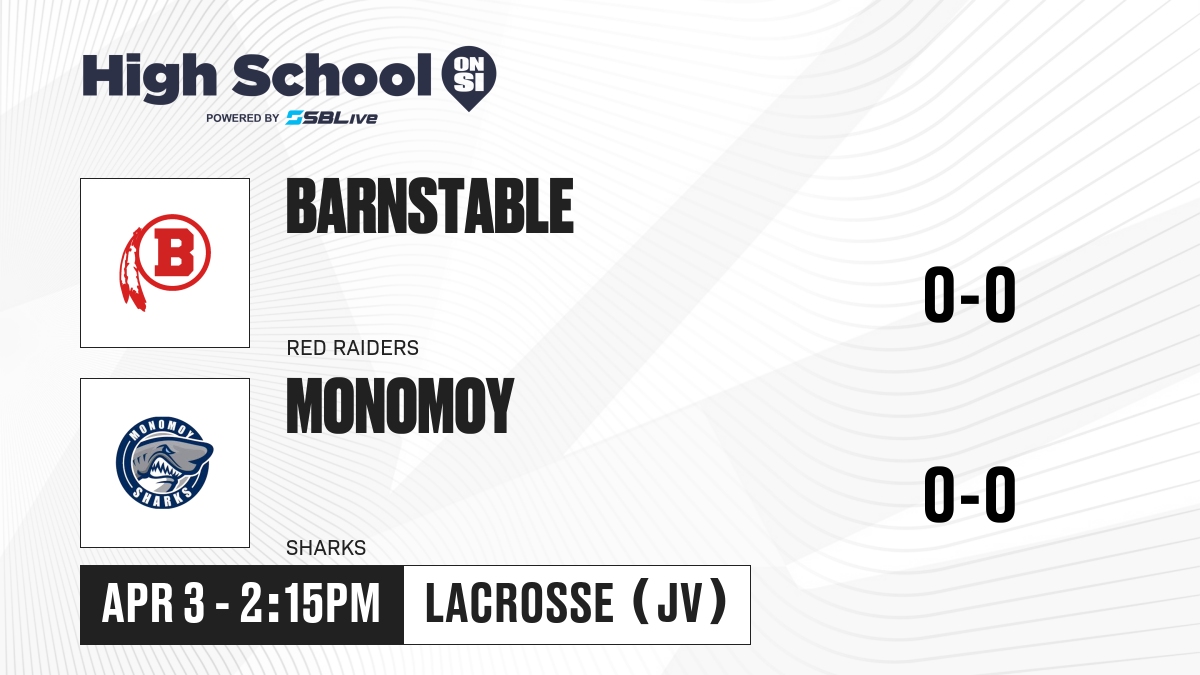 High School ON SI
POWERED BY SBLive

B

BARNSTABLE

RED RAIDERS

0-0

MONOMOY SHARKS

MONOMOY

SHARKS

0-0

APR 3 - 2:15PM

LACROSSE (JV)